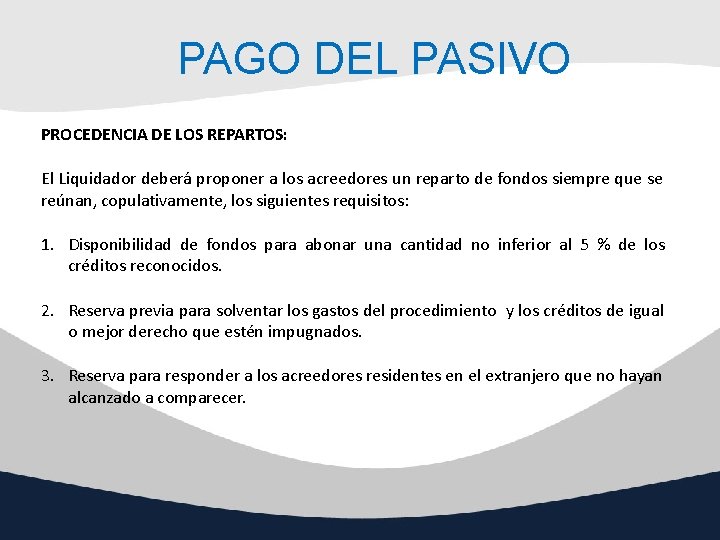 PAGO DEL PASIVO

PROCEDENCIA DE LOS REPARTOS:

El Liquidador deberá proponer a los acreedores un reparto de fondos siempre que se reúnan, copulativamente, los siguientes requisitos:

1. Disponibilidad de fondos para abonar una cantidad no inferior al 5 % de los créditos reconocidos.

2. Reserva previa para solventar los gastos del procedimiento y los créditos de igual o mejor derecho que estén impugnados.

3. Reserva para responder a los acreedores residentes en el extranjero que no hayan alcanzado a comparecer.